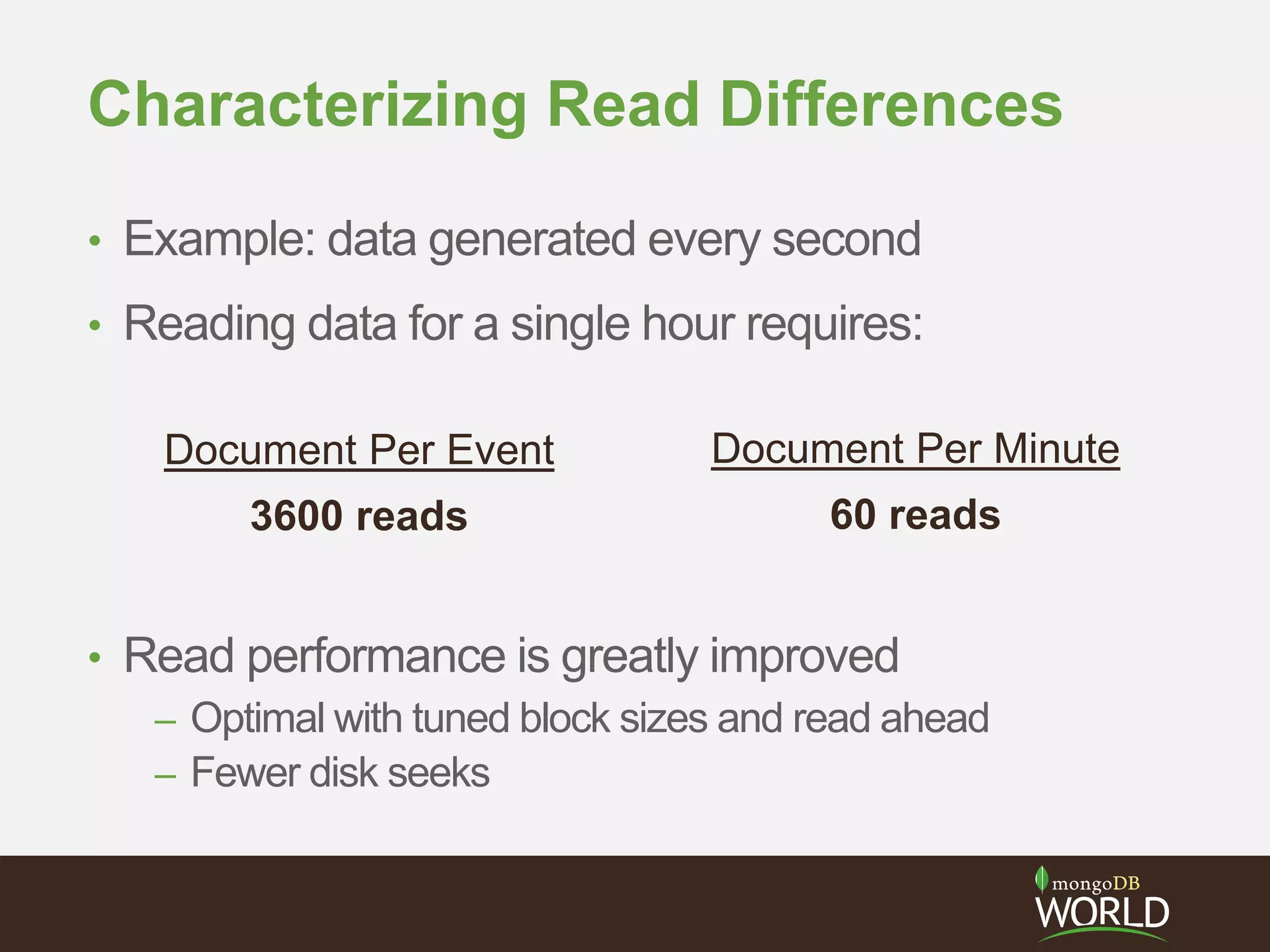 Characterizing Read Differences

• Example: data generated every second
• Reading data for a single hour requires:

Document Per Event
3600 reads

Document Per Minute
60 reads

• Read performance is greatly improved
– Optimal with tuned block sizes and read ahead
– Fewer disk seeks

mongoDB WORLD